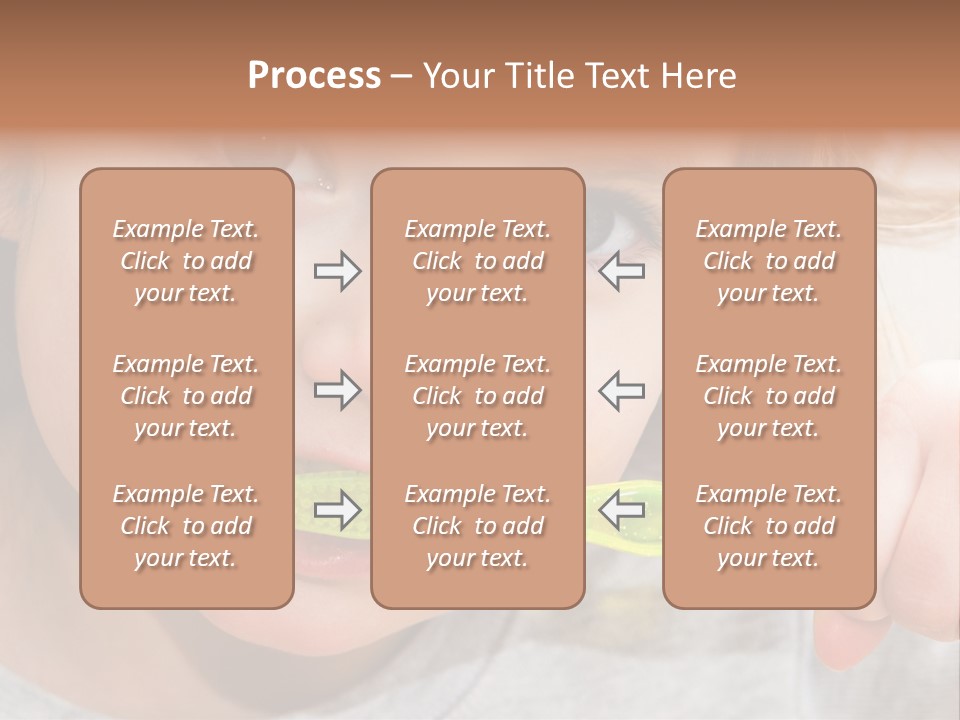 Process – Your Title Text Here

Example Text. Click to add your text.

Example Text. Click to add your text.

Example Text. Click to add your text.

Example Text. Click to add your text.

Example Text. Click to add your text.

Example Text. Click to add your text.

Example Text. Click to add your text.

Example Text. Click to add your text.

Example Text. Click to add your text.